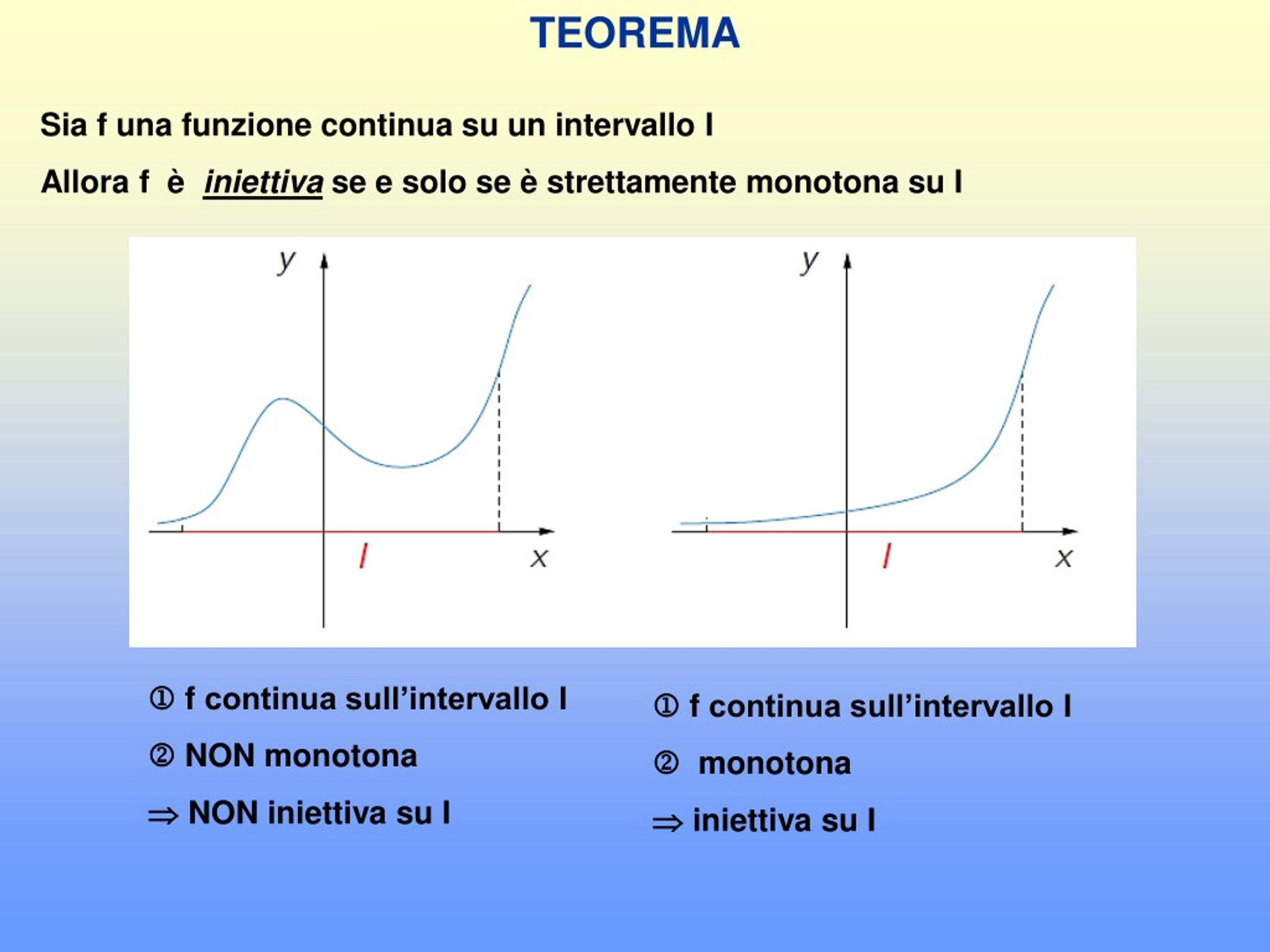 TEOREMA

Sia f una funzione continua su un intervallo I

Allora f è iniettiva se e solo se è strettamente monotona su I

y
I
x

y
I
x

① f continua sull'intervallo I

② NON monotona

⇒ NON iniettiva su I

① f continua sull'intervallo I

② monotona

⇒ iniettiva su I